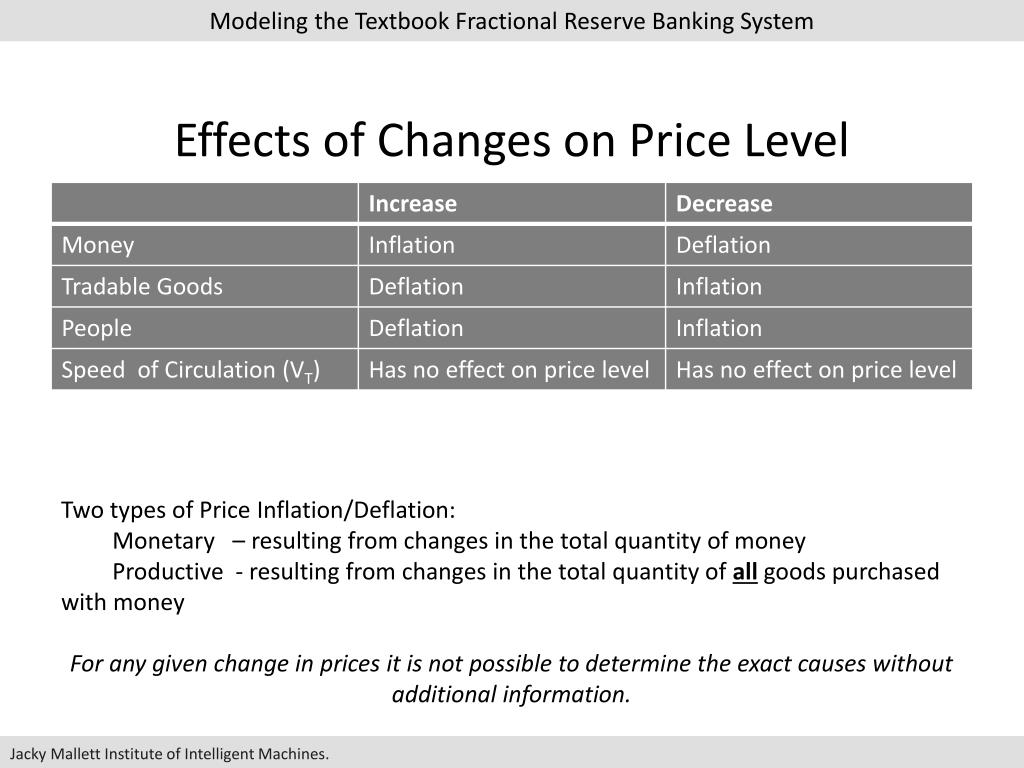 Modeling the Textbook Fractional Reserve Banking System

Effects of Changes on Price Level

| | Increase | Decrease |
|---|---|---|
| Money | Inflation | Deflation |
| Tradable Goods | Deflation | Inflation |
| People | Deflation | Inflation |
| Speed of Circulation ($V_T$) | Has no effect on price level | Has no effect on price level |

Two types of Price Inflation/Deflation:
Monetary – resulting from changes in the total quantity of money
Productive - resulting from changes in the total quantity of all goods purchased with money

For any given change in prices it is not possible to determine the exact causes without additional information.

Jacky Mallett Institute of Intelligent Machines.